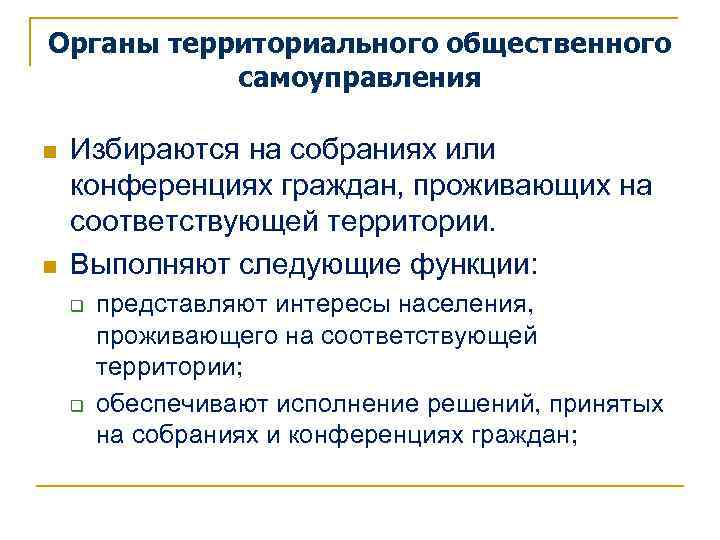 Органы территориального общественного самоуправления

Избираются на собраниях или конференциях граждан, проживающих на соответствующей территории.

Выполняют следующие функции:

представляют интересы населения, проживающего на соответствующей территории;

обеспечивают исполнение решений, принятых на собраниях и конференциях граждан;